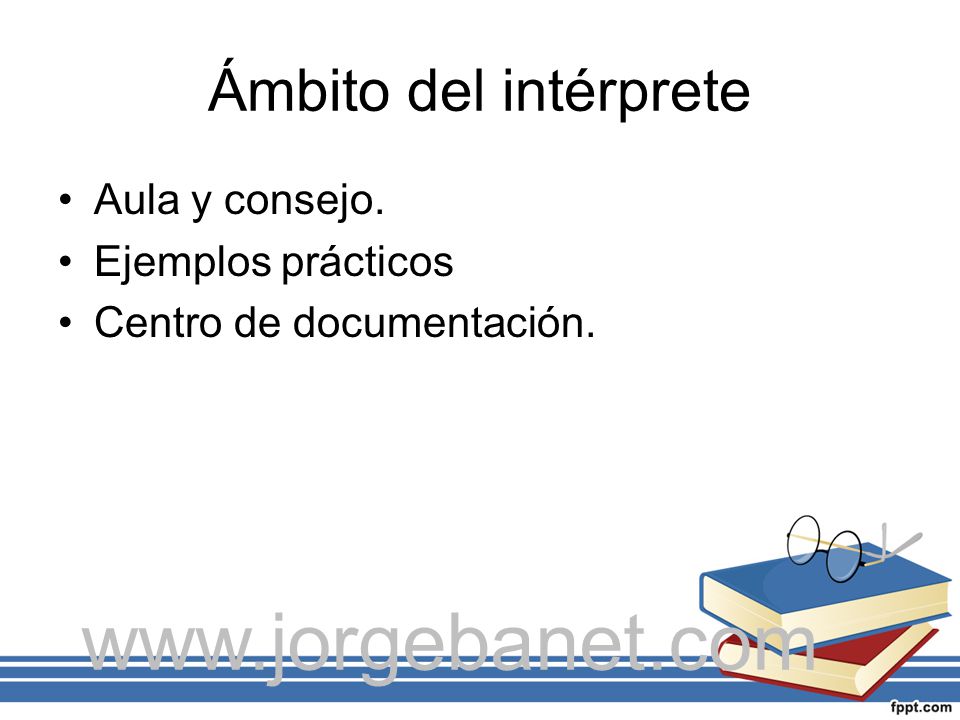 Ámbito del intérprete

• Aula y consejo.
• Ejemplos prácticos
• Centro de documentación.

www.jorgebanet.com

fppt.com